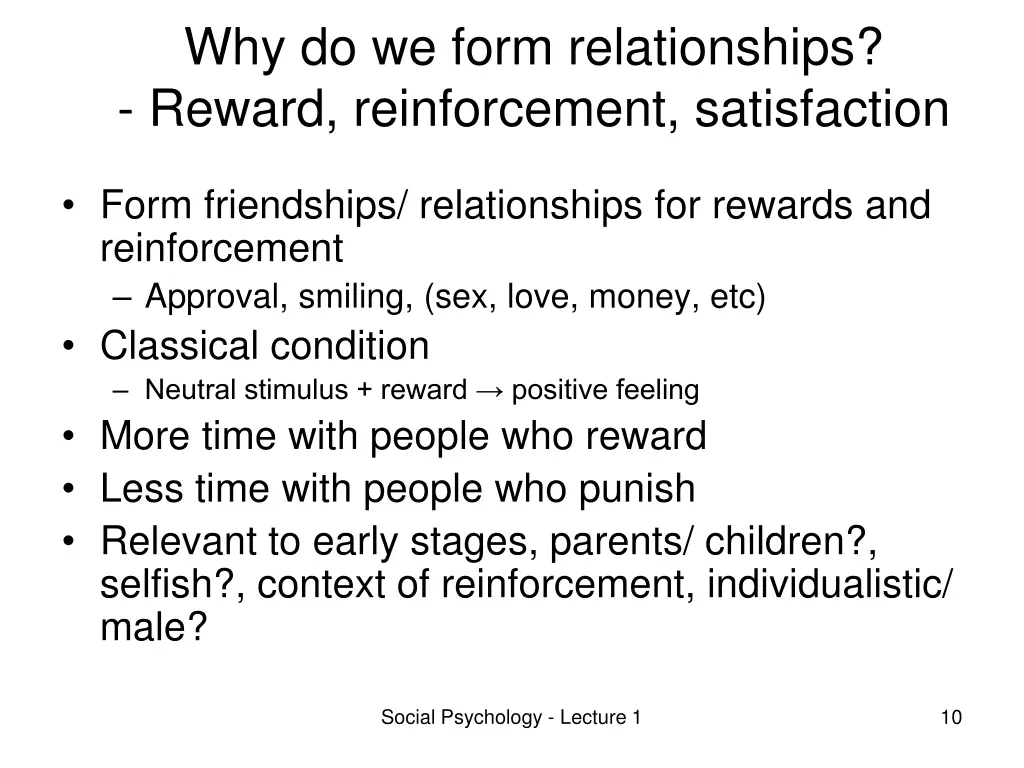 Why do we form relationships?
- Reward, reinforcement, satisfaction

• Form friendships/ relationships for rewards and reinforcement
– Approval, smiling, (sex, love, money, etc)
• Classical condition
– Neutral stimulus + reward → positive feeling
• More time with people who reward
• Less time with people who punish
• Relevant to early stages, parents/ children?, selfish?, context of reinforcement, individualistic/ male?

Social Psychology - Lecture 1

10